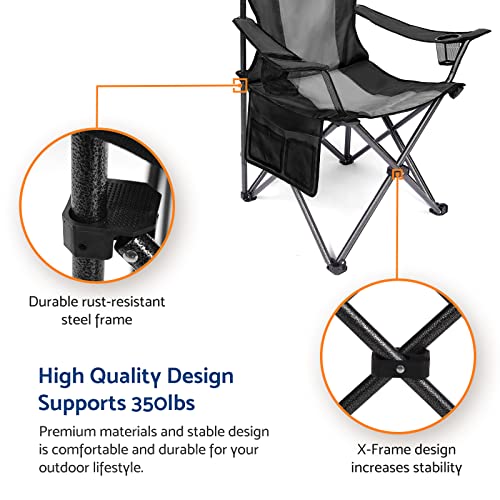 Durable rust-resistant steel frame

High Quality Design Supports 350lbs

Premium materials and stable design is comfortable and durable for your outdoor lifestyle.

X-Frame design increases stability